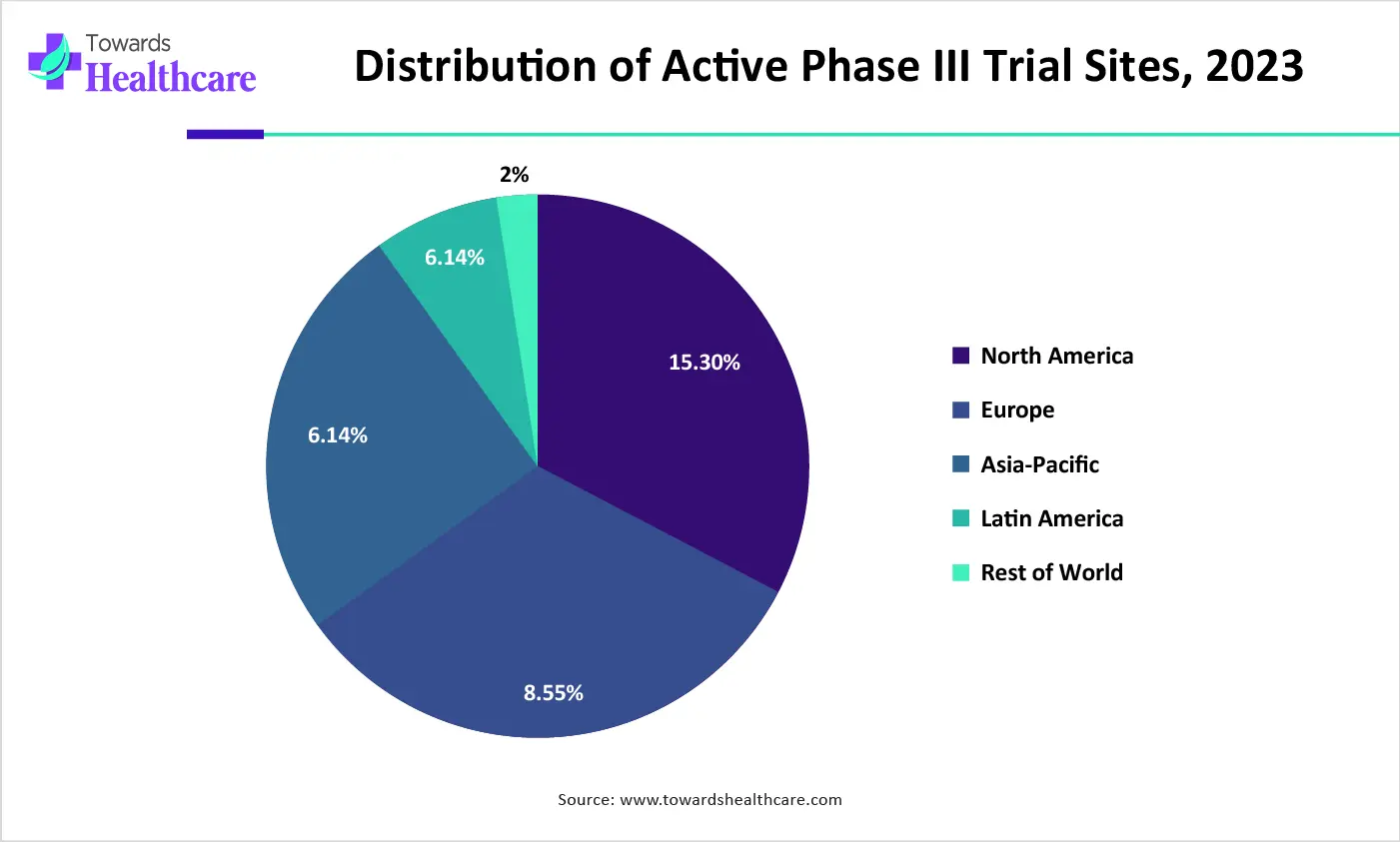 Towards Healthcare

Distribution of Active Phase III Trial Sites, 2023

2%
6.14%
15.30%
6.14%
8.55%

North America
Europe
Asia-Pacific
Latin America
Rest of World

Source: www.towardshealthcare.com